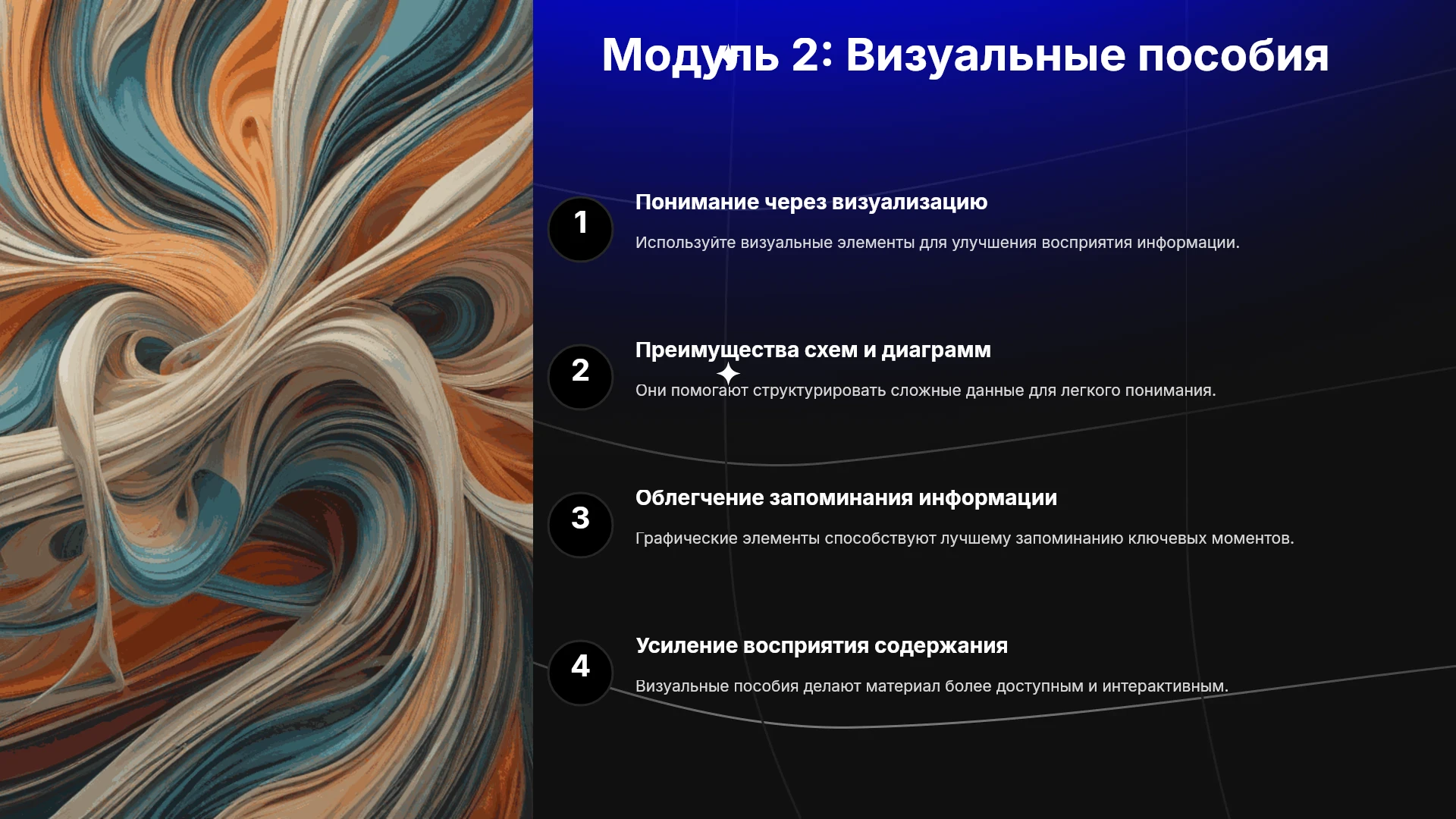 Модуль 2: Визуальные пособия

1

Понимание через визуализацию

Используйте визуальные элементы для улучшения восприятия информации.

2

Преимущества схем и диаграмм

Они помогают структурировать сложные данные для легкого понимания.

3

Облегчение запоминания информации

Графические элементы способствуют лучшему запоминанию ключевых моментов.

4

Усиление восприятия содержания

Визуальные пособия делают материал более доступным и интерактивным.